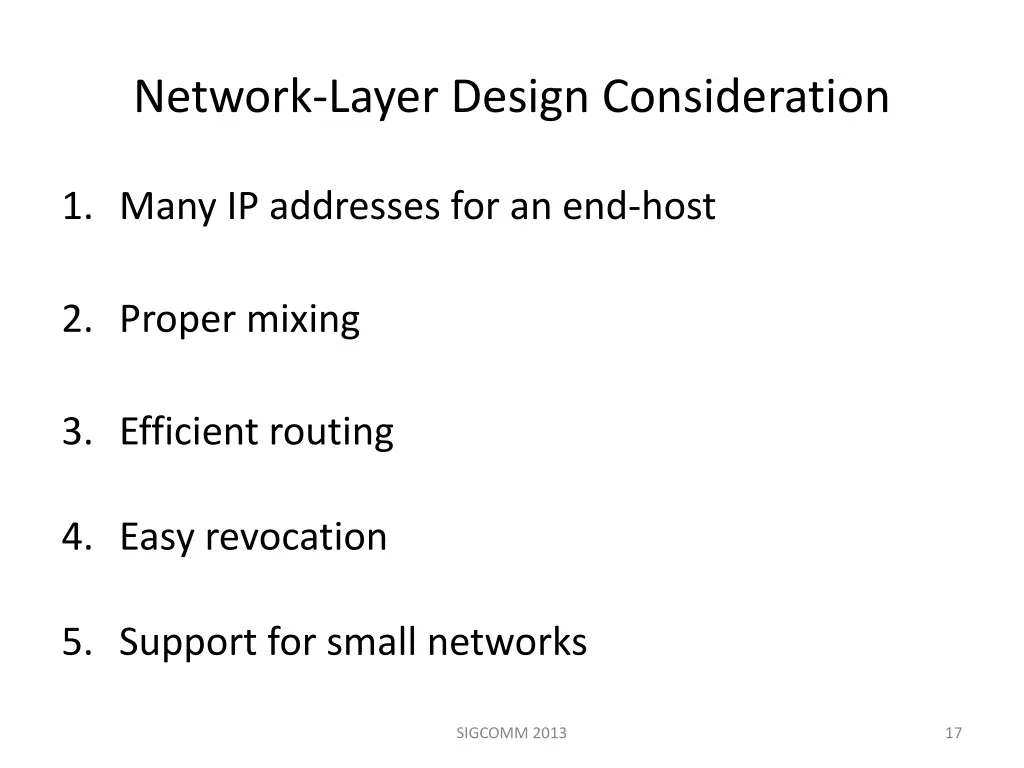 Network-Layer Design Consideration

1. Many IP addresses for an end-host

2. Proper mixing

3. Efficient routing

4. Easy revocation

5. Support for small networks

SIGCOMM 2013

17